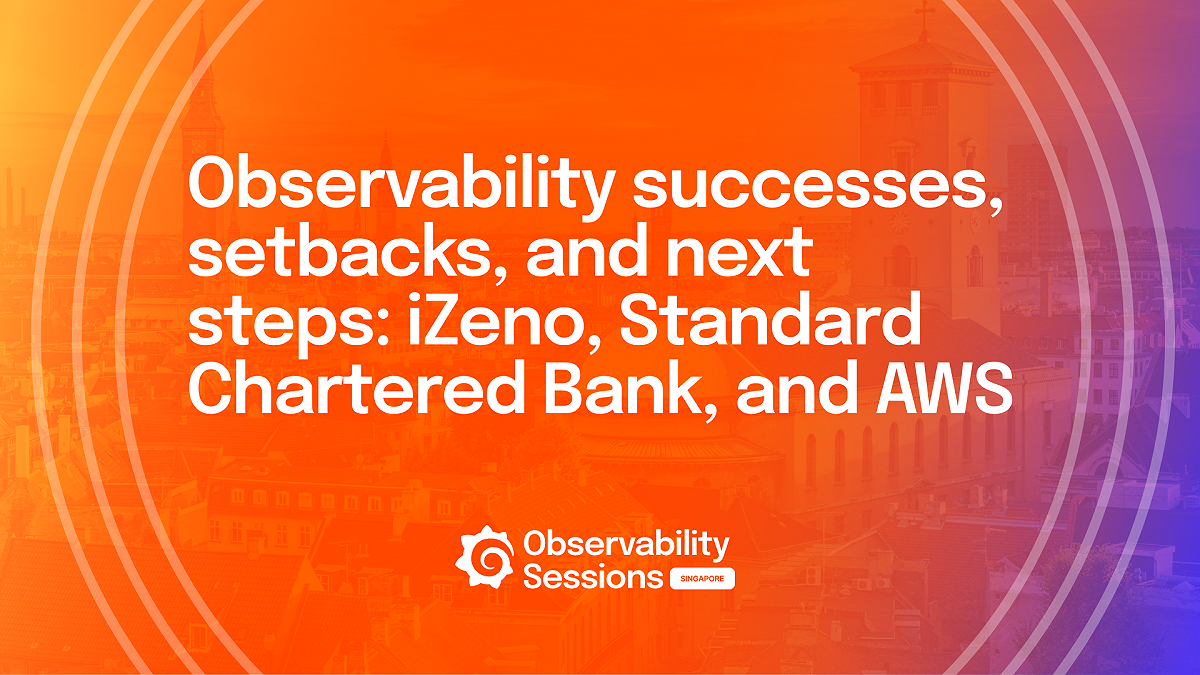 Observability successes, setbacks, and next steps: iZeno, Standard Chartered Bank, and AWS

Observability Sessions SINGAPORE